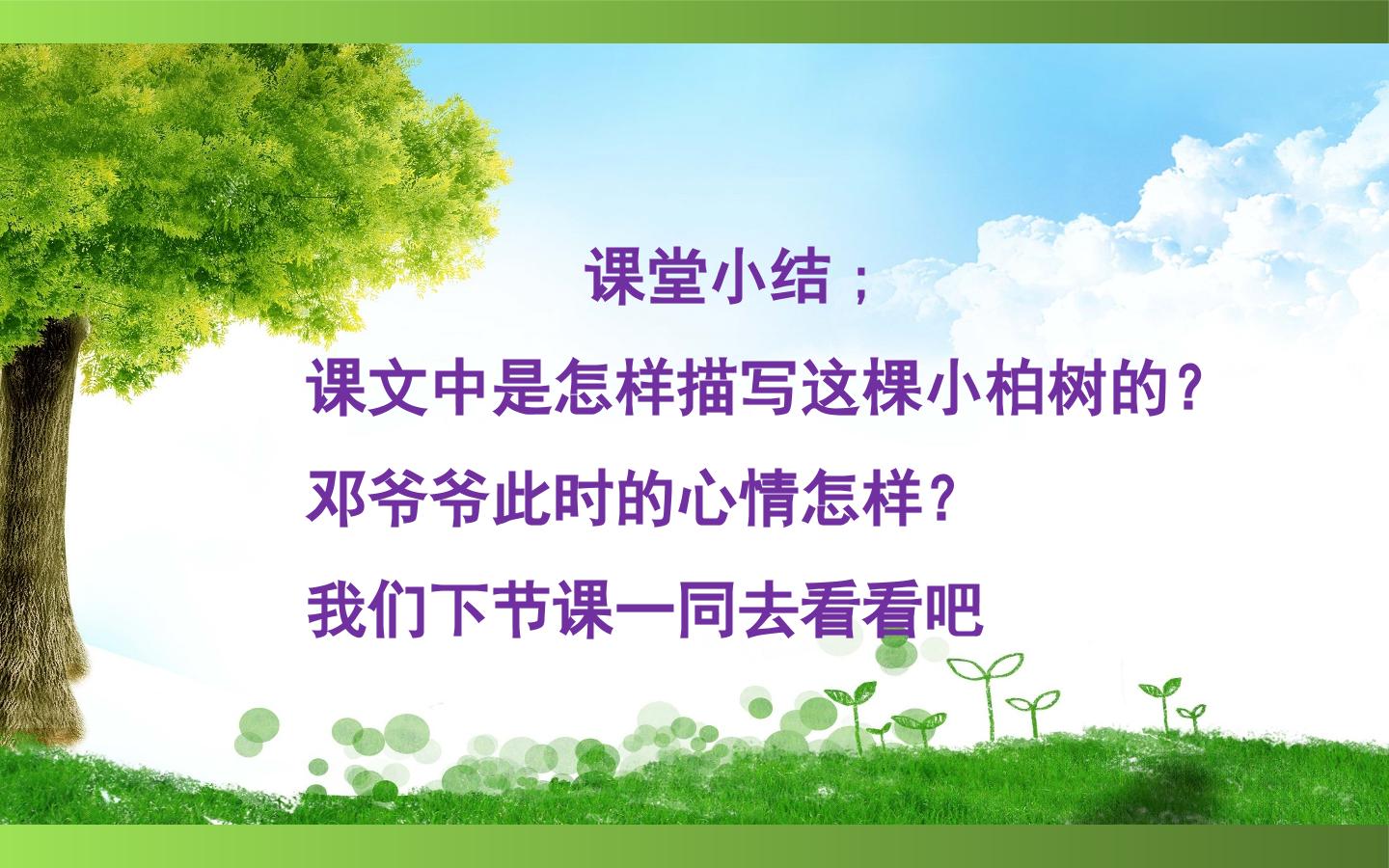 课堂小结；

课文中是怎样描写这棵小柏树的？

邓爷爷此时的心情怎样？

我们下节课一同去看看吧